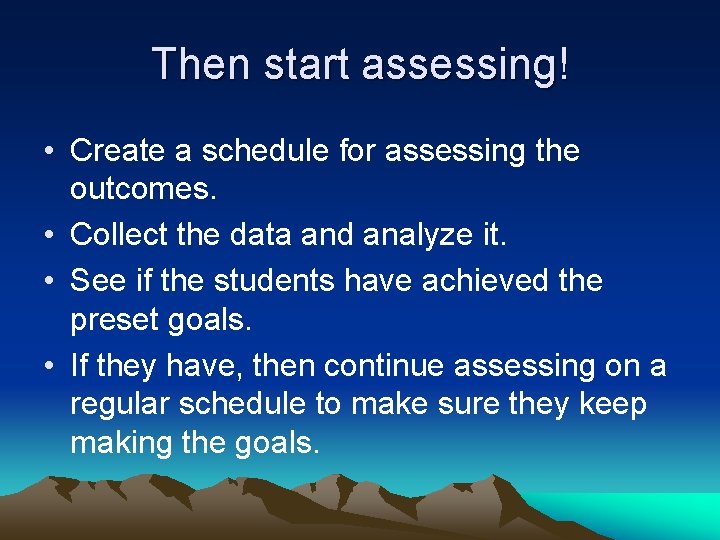 Then start assessing!

• Create a schedule for assessing the outcomes.
• Collect the data and analyze it.
• See if the students have achieved the preset goals.
• If they have, then continue assessing on a regular schedule to make sure they keep making the goals.